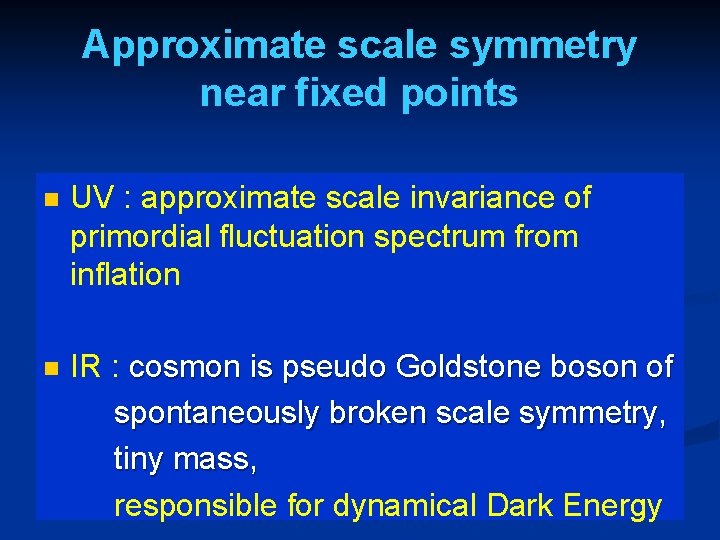 Approximate scale symmetry near fixed points

UV : approximate scale invariance of primordial fluctuation spectrum from inflation

IR : cosmon is pseudo Goldstone boson of spontaneously broken scale symmetry, tiny mass, responsible for dynamical Dark Energy